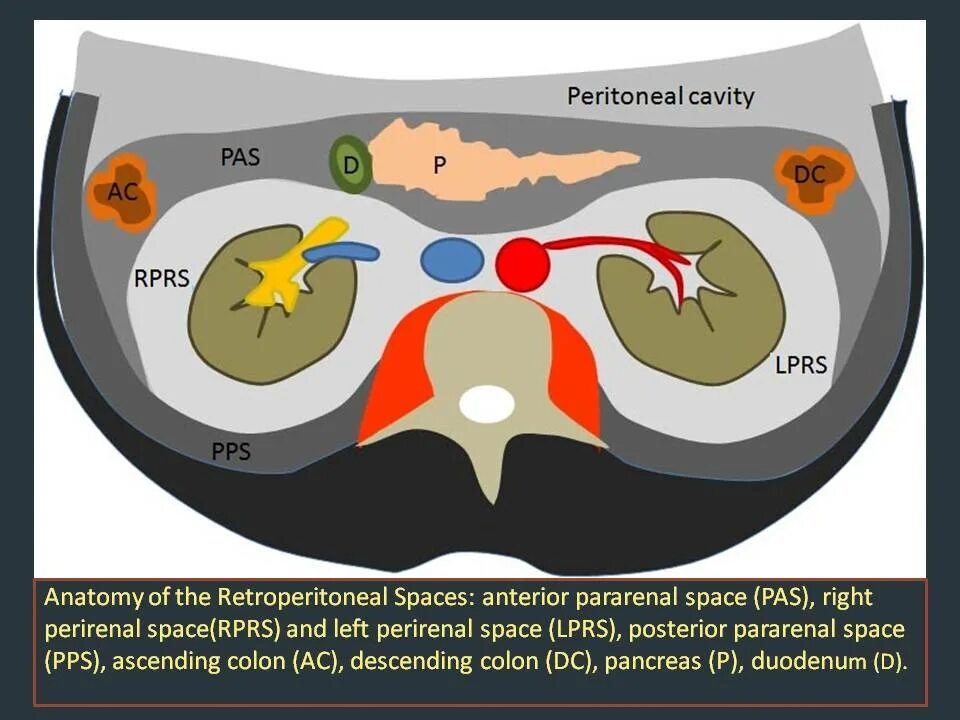 Peritoneal cavity

PAS

D

P

AC

DC

RPRS

LPRS

PPS

Anatomy of the Retroperitoneal Spaces: anterior pararenal space (PAS), right perirenal space(RPRS) and left perirenal space (LPRS), posterior pararenal space (PPS), ascending colon (AC), descending colon (DC), pancreas (P), duodenum (D).